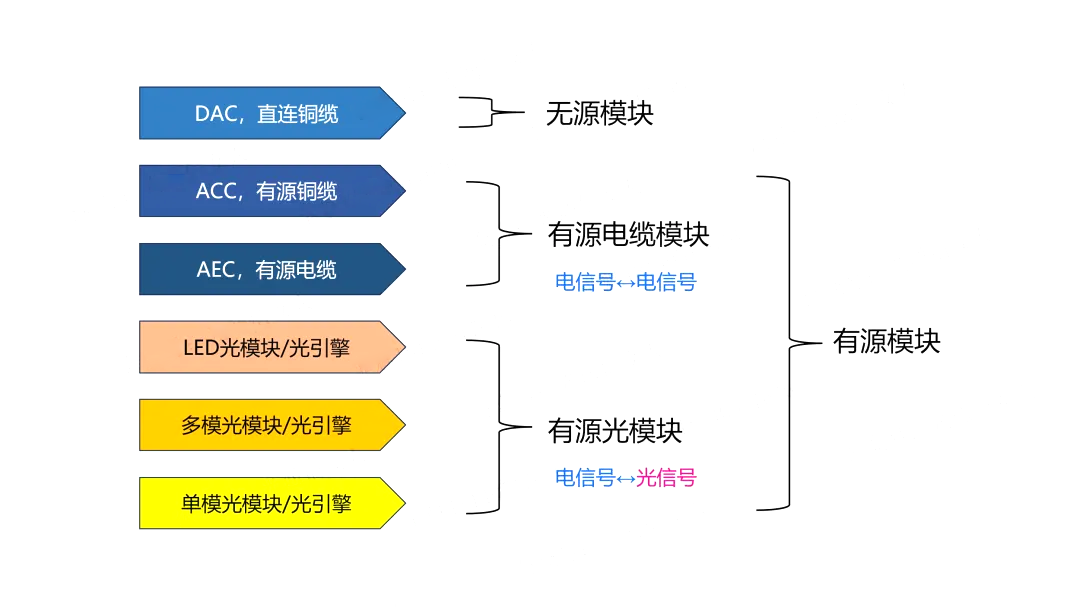 DAC，直连铜缆

ACC，有源铜缆

AEC，有源电缆

LED光模块/光引擎

多模光模块/光引擎

单模光模块/光引擎

无源模块

有源电缆模块

电信号↔电信号

有源光模块

电信号↔光信号

有源模块